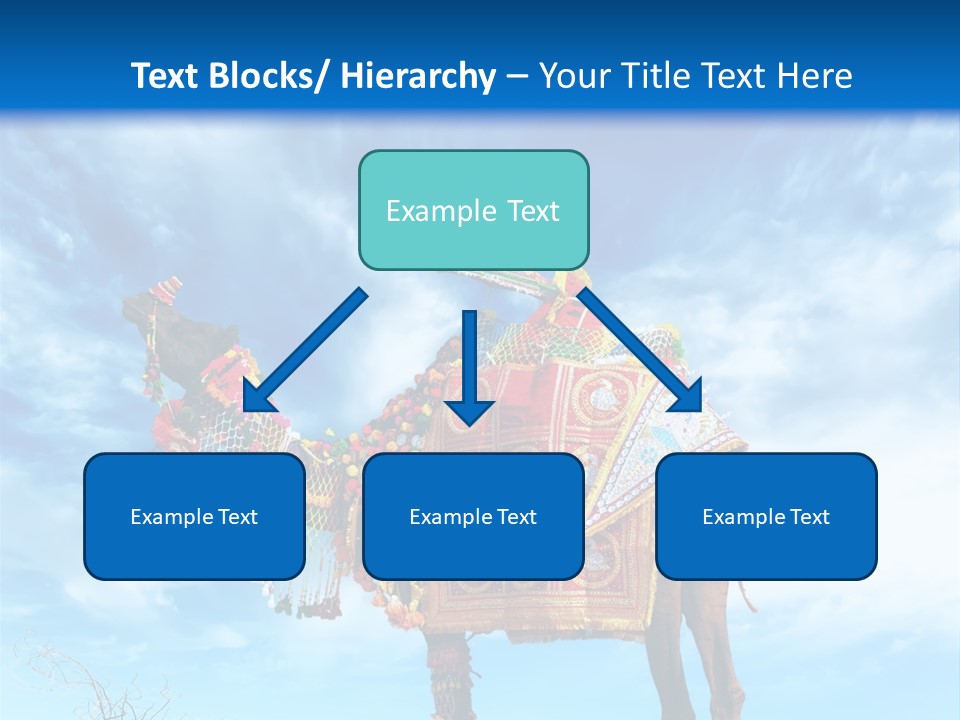 Text Blocks/ Hierarchy – Your Title Text Here

Example Text

Example Text

Example Text

Example Text